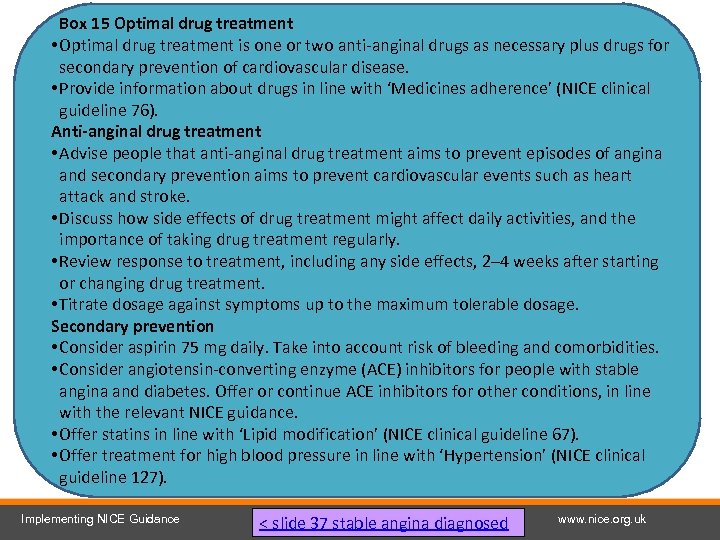 Box 15 Optimal drug treatment
•Optimal drug treatment is one or two anti-anginal drugs as necessary plus drugs for secondary prevention of cardiovascular disease.
•Provide information about drugs in line with 'Medicines adherence' (NICE clinical guideline 76).
Anti-anginal drug treatment
•Advise people that anti-anginal drug treatment aims to prevent episodes of angina and secondary prevention aims to prevent cardiovascular events such as heart attack and stroke.
•Discuss how side effects of drug treatment might affect daily activities, and the importance of taking drug treatment regularly.
•Review response to treatment, including any side effects, 2–4 weeks after starting or changing drug treatment.
•Titrate dosage against symptoms up to the maximum tolerable dosage.
Secondary prevention
•Consider aspirin 75 mg daily. Take into account risk of bleeding and comorbidities.
•Consider angiotensin-converting enzyme (ACE) inhibitors for people with stable angina and diabetes. Offer or continue ACE inhibitors for other conditions, in line with the relevant NICE guidance.
•Offer statins in line with 'Lipid modification' (NICE clinical guideline 67).
•Offer treatment for high blood pressure in line with 'Hypertension' (NICE clinical guideline 127).

Implementing NICE Guidance

< slide 37 stable angina diagnosed

www.nice.org.uk